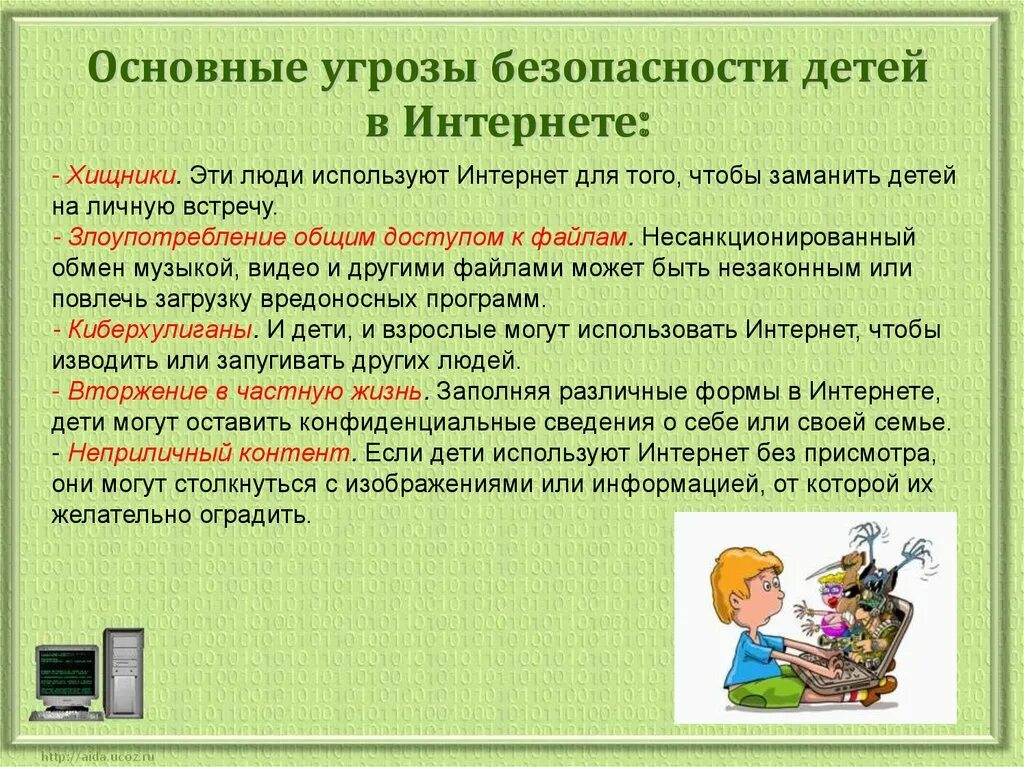 Основные угрозы безопасности детей в Интернете:

- Хищники. Эти люди используют Интернет для того, чтобы заманить детей на личную встречу.
- Злоупотребление общим доступом к файлам. Несанкционированный обмен музыкой, видео и другими файлами может быть незаконным или повлечь загрузку вредоносных программ.
- Киберхулиганы. И дети, и взрослые могут использовать Интернет, чтобы изводить или запугивать других людей.
- Вторжение в частную жизнь. Заполняя различные формы в Интернете, дети могут оставить конфиденциальные сведения о себе или своей семье.
- Неприличный контент. Если дети используют Интернет без присмотра, они могут столкнуться с изображениями или информацией, от которой их желательно оградить.

http://aida.ucoz.ru